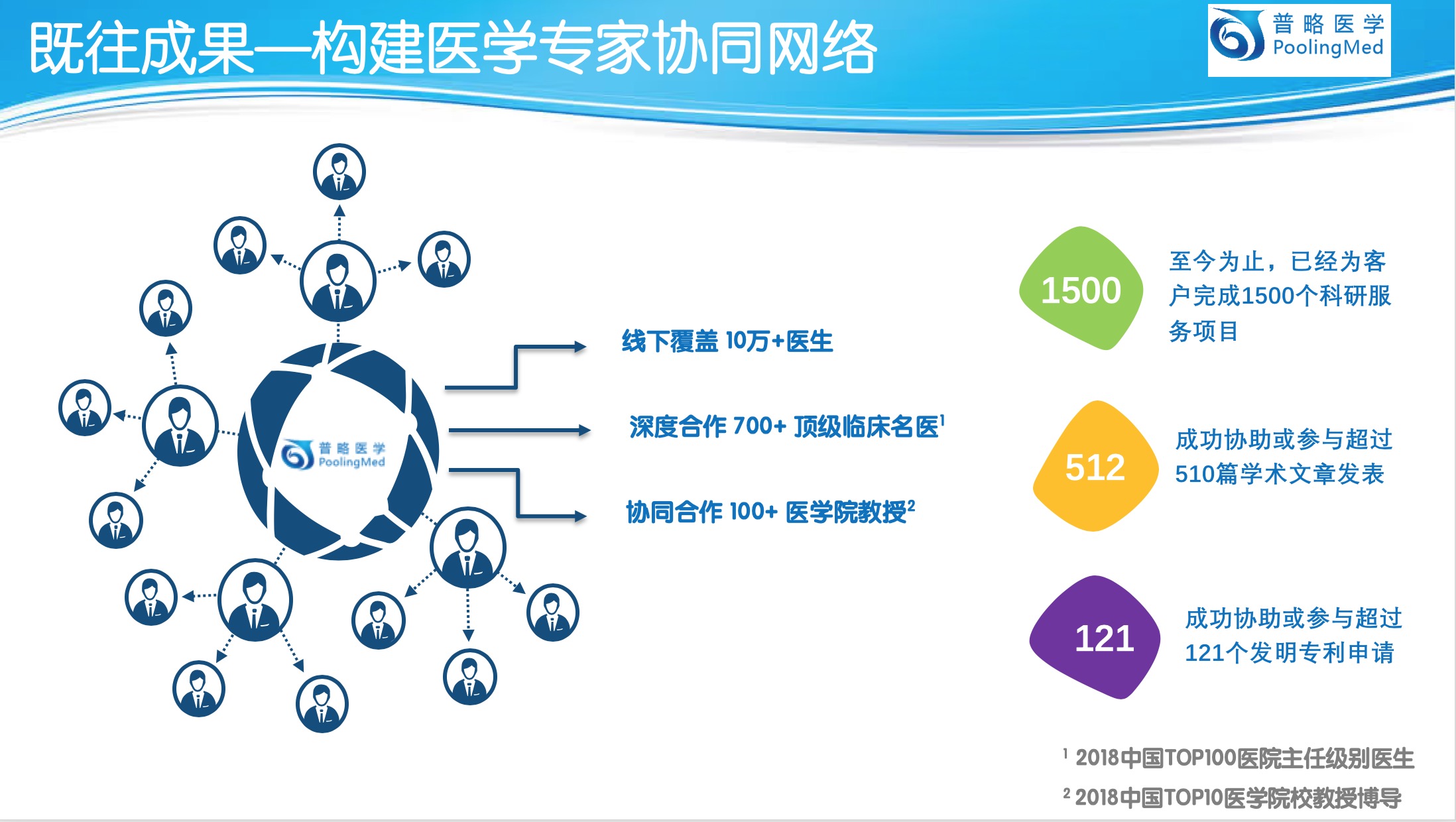 既往成果—构建医学专家协同网络

普略医学
PoolingMed

普略医学
PoolingMed

线下覆盖 10万+医生

深度合作 700+ 顶级临床名医$^1$

协同合作 100+ 医学院教授$^2$

1500

至今为止，已经为客户完成1500个科研服务项目

512

成功协助或参与超过510篇学术文章发表

121

成功协助或参与超过121个发明专利申请

$^1$ 2018中国TOP100医院主任级别医生

$^2$ 2018中国TOP10医学院校教授博导